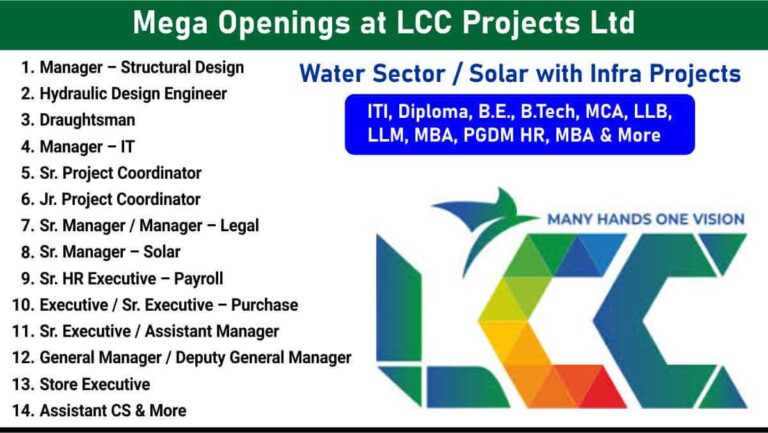 Mega Openings at LCC Projects Ltd

1. Manager – Structural Design
2. Hydraulic Design Engineer
3. Draughtsman
4. Manager – IT
5. Sr. Project Coordinator
6. Jr. Project Coordinator
7. Sr. Manager / Manager – Legal
8. Sr. Manager – Solar
9. Sr. HR Executive – Payroll
10. Executive / Sr. Executive – Purchase
11. Sr. Executive / Assistant Manager
12. General Manager / Deputy General Manager
13. Store Executive
14. Assistant CS & More

Water Sector / Solar with Infra Projects

ITI, Diploma, B.E., B.Tech, MCA, LLB, LLM, MBA, PGDM HR, MBA & More

MANY HANDS ONE VISION

LCC